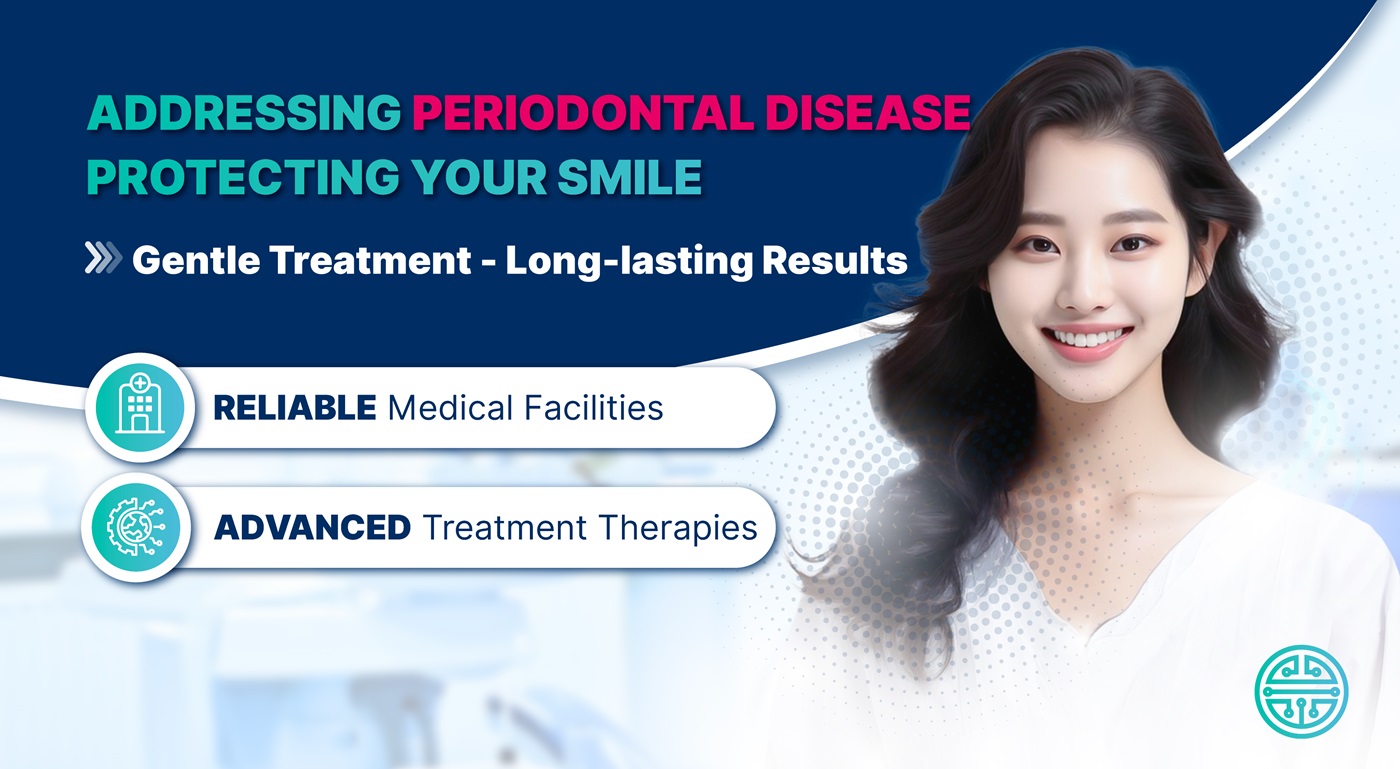 ADDRESSING PERIODONTAL DISEASE
PROTECTING YOUR SMILE

Gentle Treatment - Long-lasting Results

RELIABLE Medical Facilities

ADVANCED Treatment Therapies